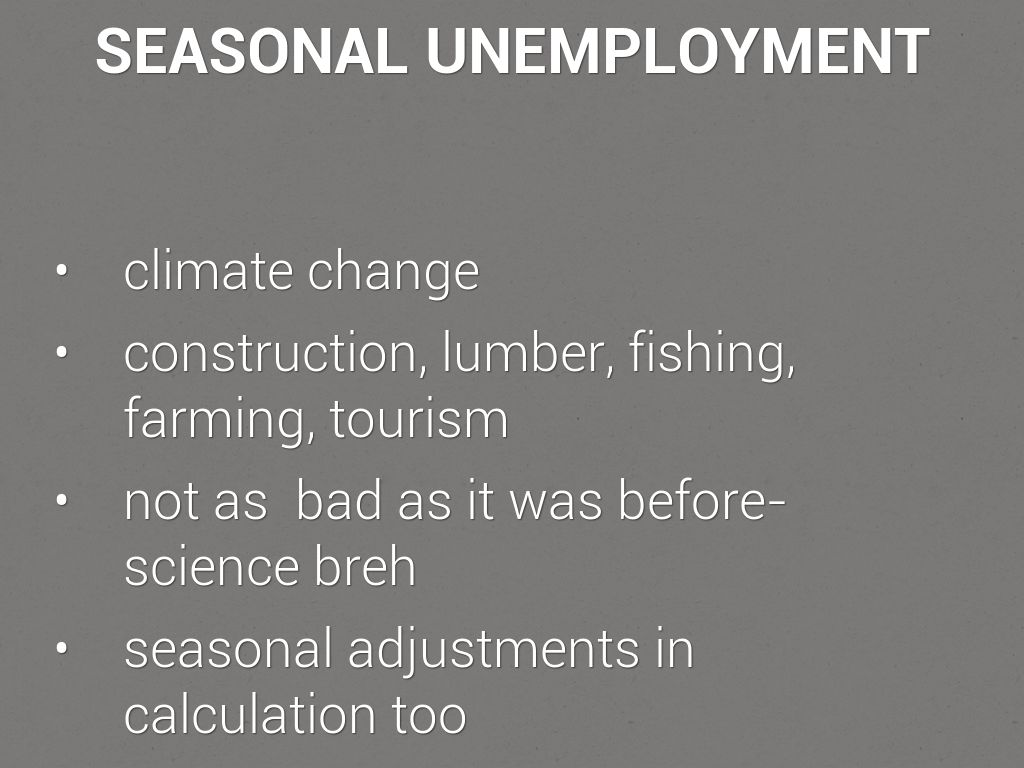 SEASONAL UNEMPLOYMENT

• climate change
• construction, lumber, fishing, farming, tourism
• not as bad as it was before- science breh
• seasonal adjustments in calculation too